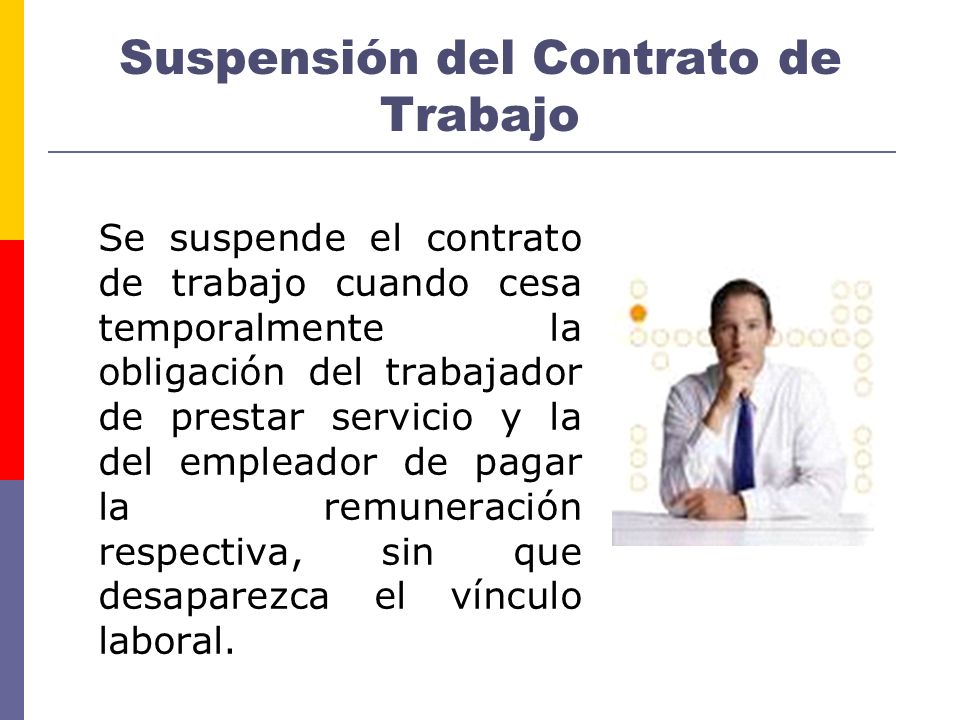 Suspensión del Contrato de Trabajo

Se suspende el contrato de trabajo cuando cesa temporalmente la obligación del trabajador de prestar servicio y la del empleador de pagar la remuneración respectiva, sin que desaparezca el vínculo laboral.